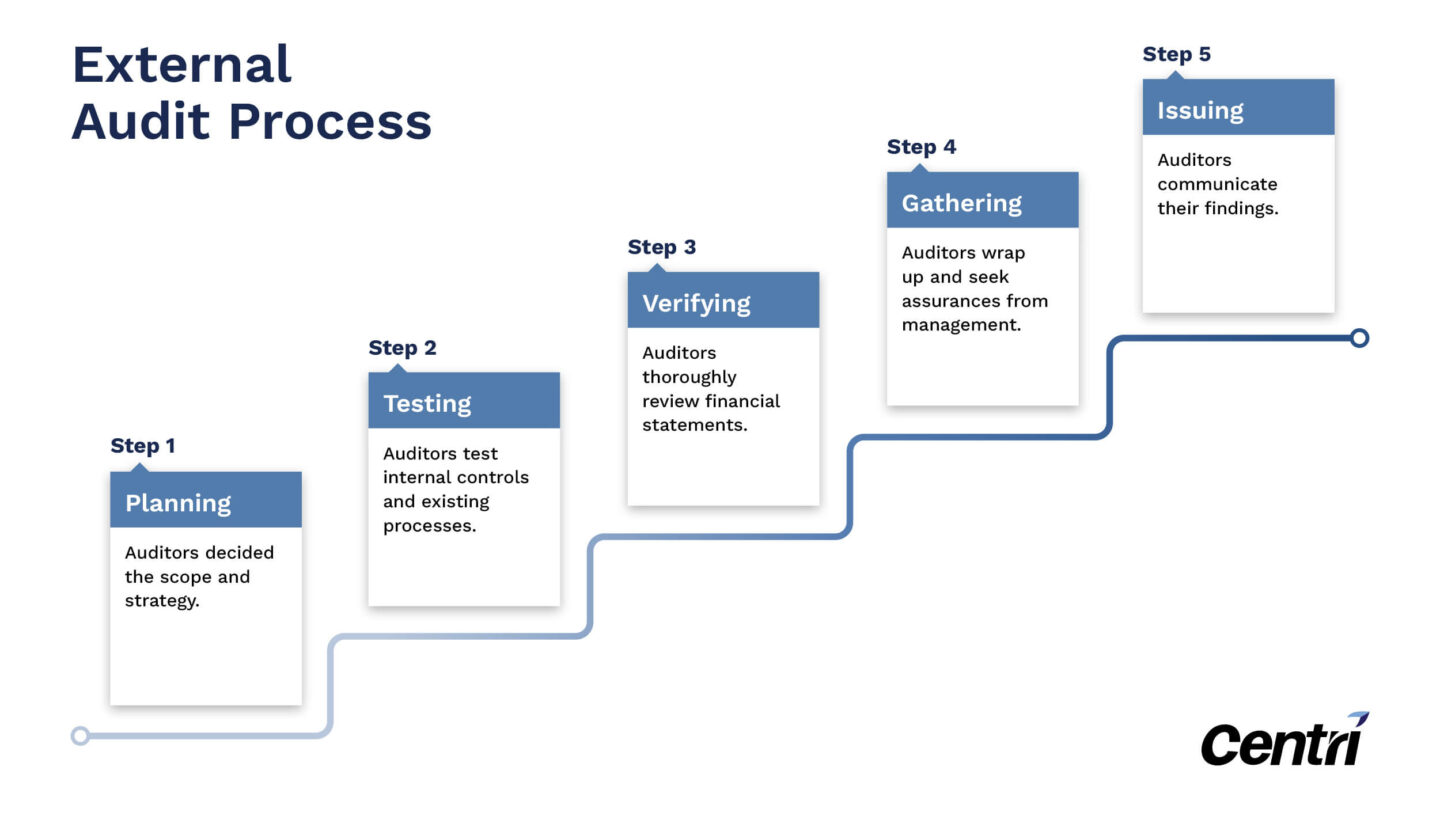 External
Audit Process

Step 1
Planning
Auditors decided the scope and strategy.

Step 2
Testing
Auditors test internal controls and existing processes.

Step 3
Verifying
Auditors thoroughly review financial statements.

Step 4
Gathering
Auditors wrap up and seek assurances from management.

Step 5
Issuing
Auditors communicate their findings.

Centri